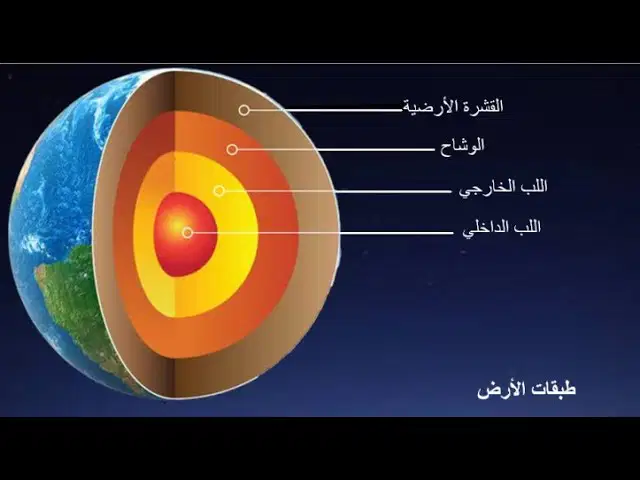 القشرة الأرضية
الوشاح
اللب الخارجي
اللب الداخلي
طبقات الأرض